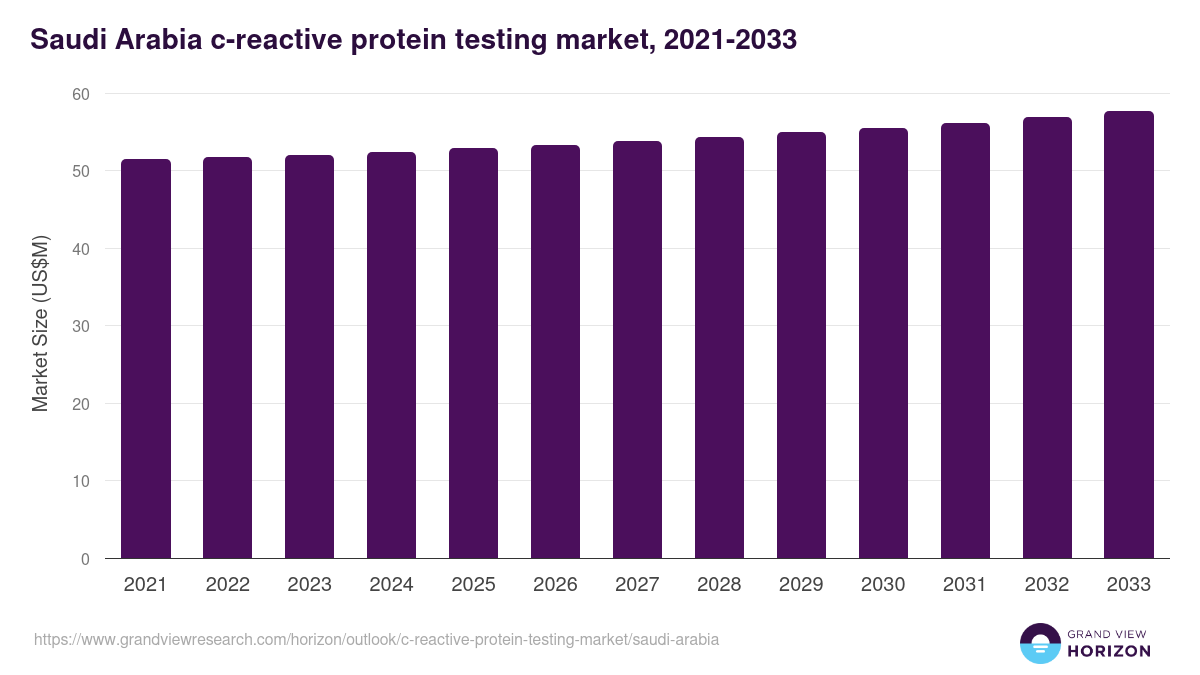 Saudi Arabia c-reactive protein testing market, 2021-2033

Market Size (US$M)

60
50
40
30
20
10
0

2021 2022 2023 2024 2025 2026 2027 2028 2029 2030 2031 2032 2033

https://www.grandviewresearch.com/horizon/outlook/c-reactive-protein-testing-market/saudi-arabia

GRAND VIEW
HORIZON